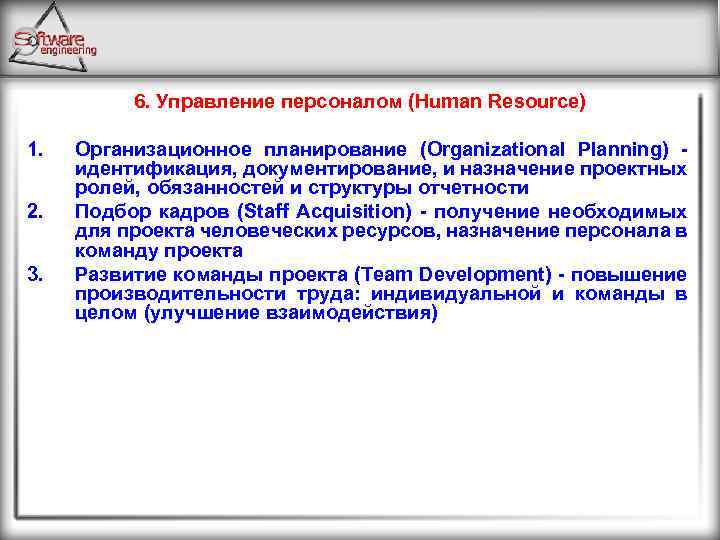 Software engineering

6. Управление персоналом (Human Resource)

1. Организационное планирование (Organizational Planning) - идентификация, документирование, и назначение проектных ролей, обязанностей и структуры отчетности

2. Подбор кадров (Staff Acquisition) - получение необходимых для проекта человеческих ресурсов, назначение персонала в команду проекта

3. Развитие команды проекта (Team Development) - повышение производительности труда: индивидуальной и команды в целом (улучшение взаимодействия)